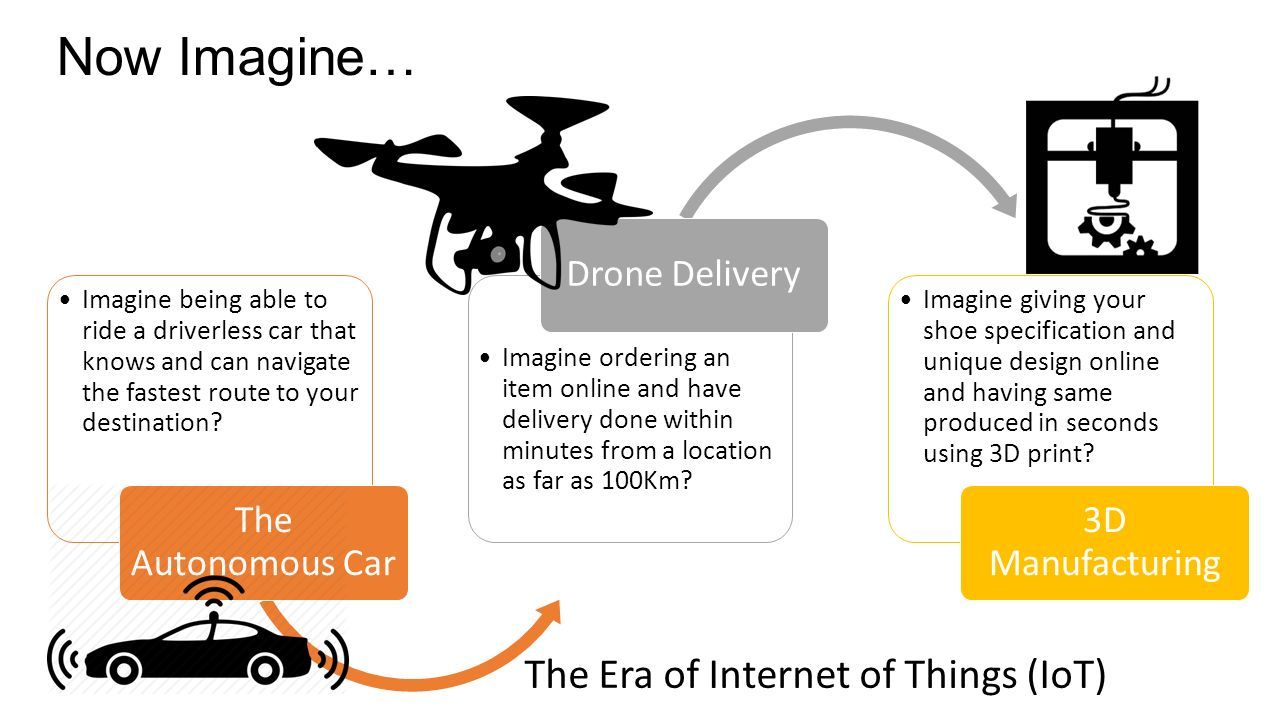 Now Imagine…

• Imagine being able to ride a driverless car that knows and can navigate the fastest route to your destination?

The Autonomous Car

Drone Delivery

• Imagine ordering an item online and have delivery done within minutes from a location as far as 100Km?

• Imagine giving your shoe specification and unique design online and having same produced in seconds using 3D print?

3D Manufacturing

The Era of Internet of Things (IoT)